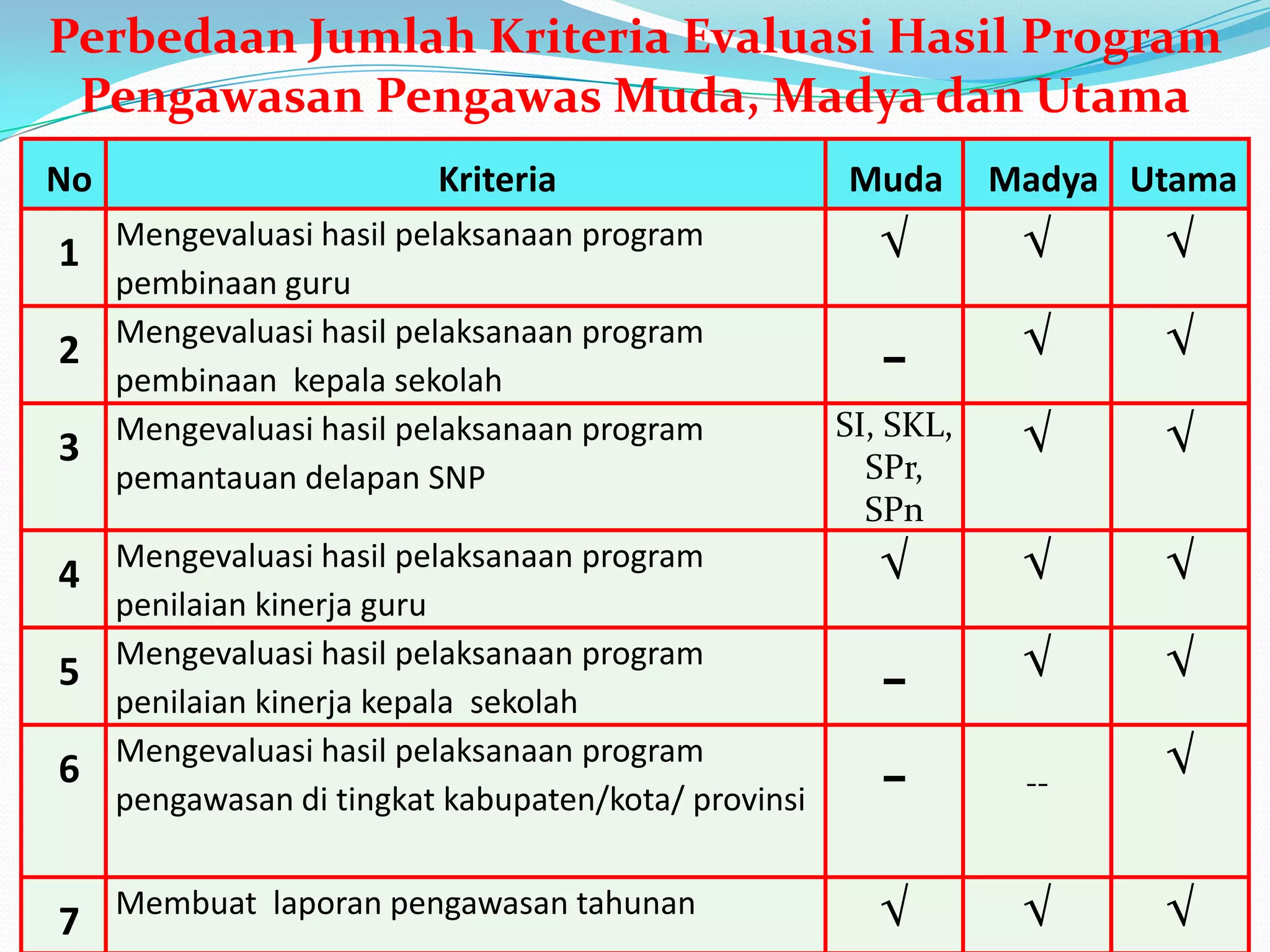 Perbedaan Jumlah Kriteria Evaluasi Hasil Program Pengawasan Pengawas Muda, Madya dan Utama

| No | Kriteria | Muda | Madya | Utama |
|---|---|---|---|---|
| 1 | Mengevaluasi hasil pelaksanaan program pembinaan guru | √ | √ | √ |
| 2 | Mengevaluasi hasil pelaksanaan program pembinaan kepala sekolah | – | √ | √ |
| 3 | Mengevaluasi hasil pelaksanaan program pemantauan delapan SNP | SI, SKL, SPr, SPn | √ | √ |
| 4 | Mengevaluasi hasil pelaksanaan program penilaian kinerja guru | √ | √ | √ |
| 5 | Mengevaluasi hasil pelaksanaan program penilaian kinerja kepala sekolah | – | √ | √ |
| 6 | Mengevaluasi hasil pelaksanaan program pengawasan di tingkat kabupaten/kota/ provinsi | – | -- | √ |
| 7 | Membuat laporan pengawasan tahunan | √ | √ | √ |